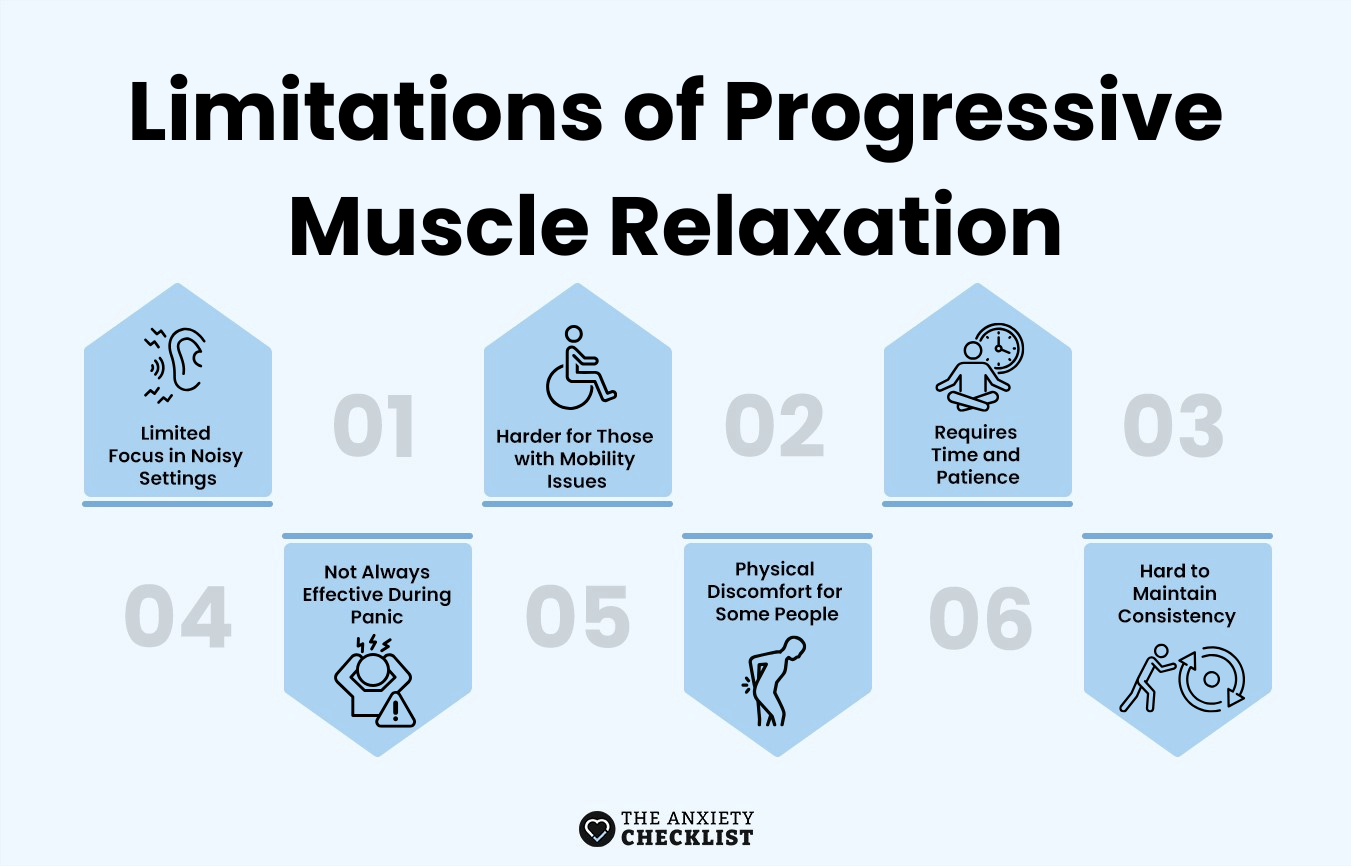 Limitations of Progressive Muscle Relaxation

Limited Focus in Noisy Settings

01

Harder for Those with Mobility Issues

02

Requires Time and Patience

03

04

Not Always Effective During Panic

05

Physical Discomfort for Some People

06

Hard to Maintain Consistency

THE ANXIETY CHECKLIST